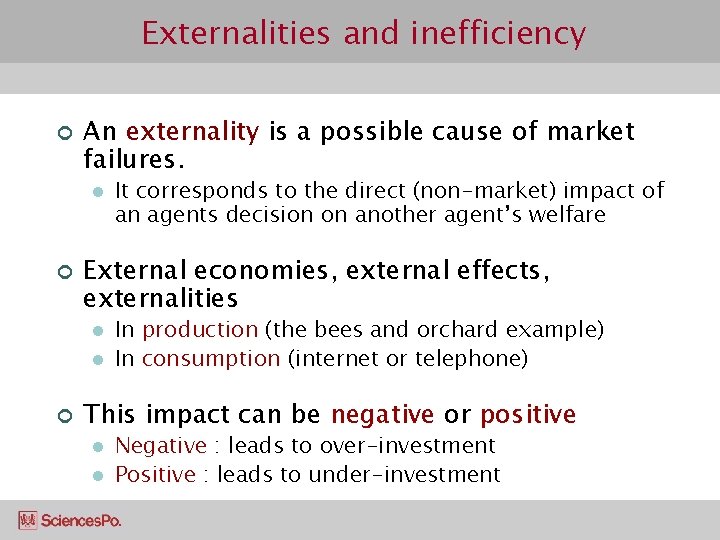 Externalities and inefficiency

An externality is a possible cause of market failures.

It corresponds to the direct (non-market) impact of an agents decision on another agent's welfare

External economies, external effects, externalities

In production (the bees and orchard example)

In consumption (internet or telephone)

This impact can be negative or positive

Negative : leads to over-investment

Positive : leads to under-investment

SciencesPo.